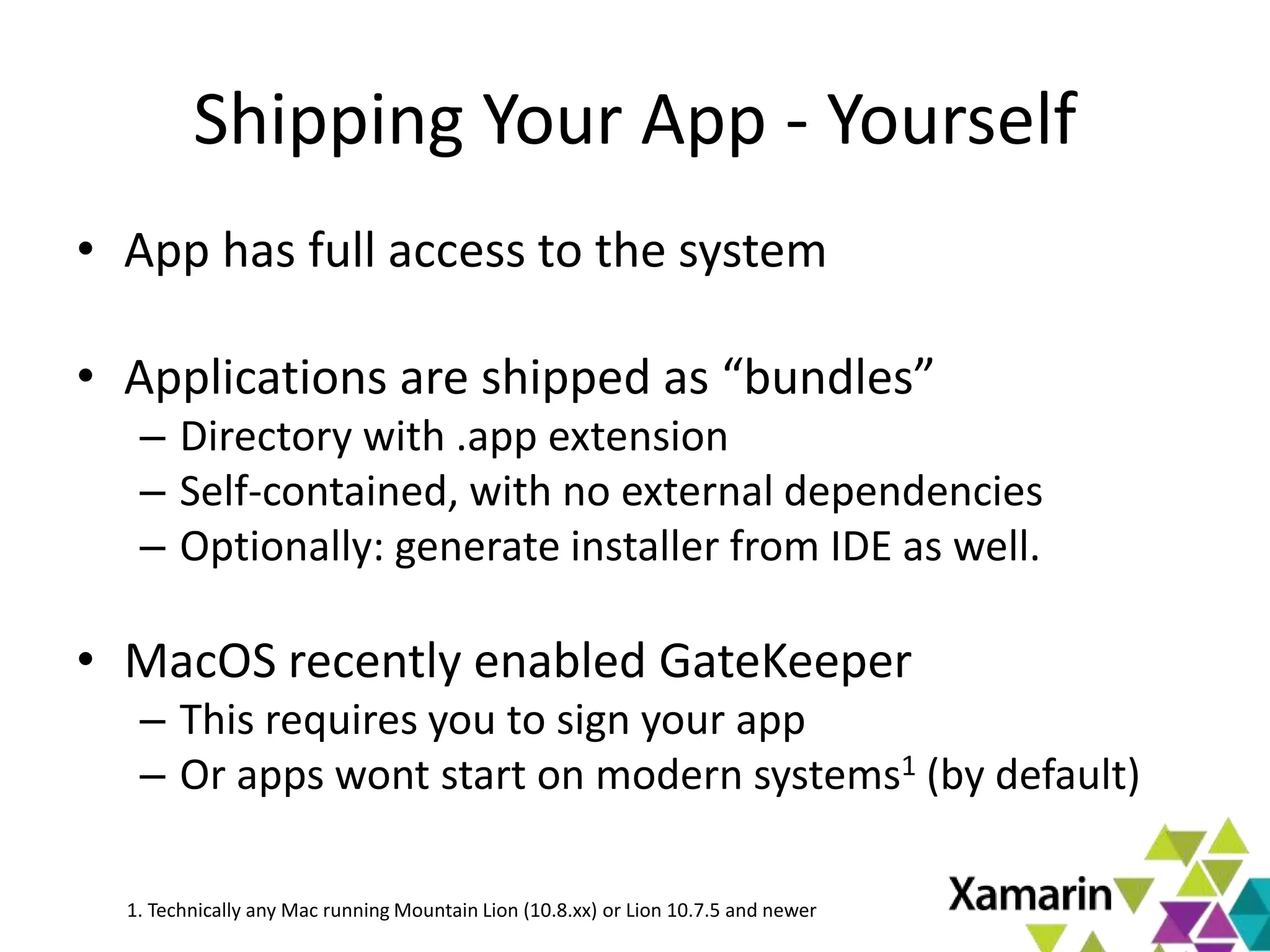 Shipping Your App - Yourself

• App has full access to the system

• Applications are shipped as “bundles”
– Directory with .app extension
– Self-contained, with no external dependencies
– Optionally: generate installer from IDE as well.

• MacOS recently enabled GateKeeper
– This requires you to sign your app
– Or apps wont start on modern systems$^1$ (by default)

1. Technically any Mac running Mountain Lion (10.8.xx) or Lion 10.7.5 and newer

Xamarin